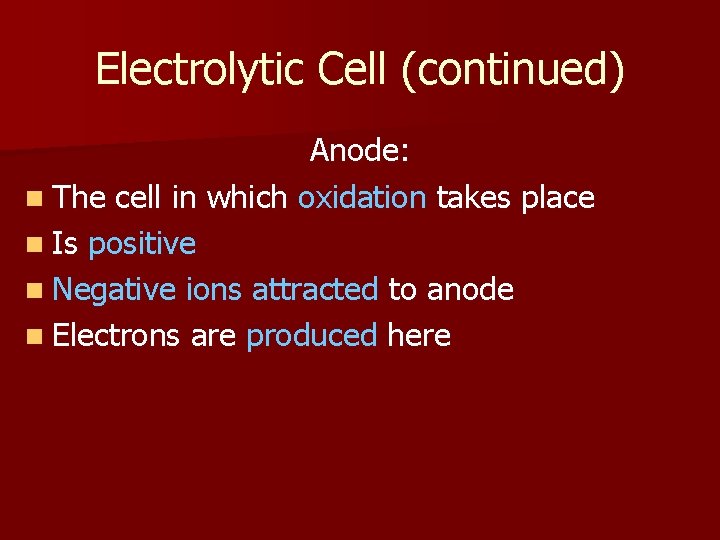 Electrolytic Cell (continued)

Anode:

• The cell in which oxidation takes place
• Is positive
• Negative ions attracted to anode
• Electrons are produced here